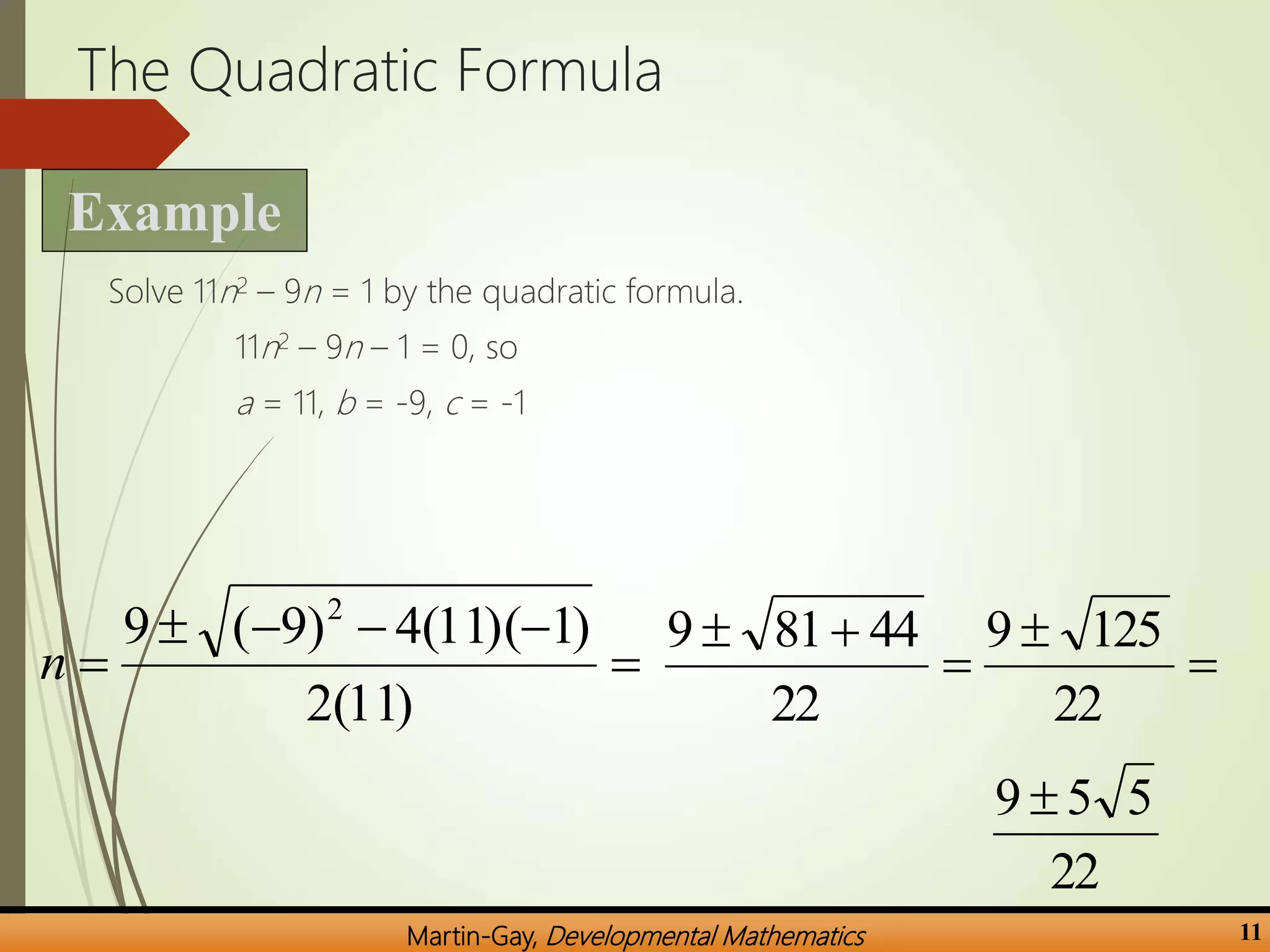 The Quadratic Formula

Example

Solve $11n^2 - 9n = 1$ by the quadratic formula.

$11n^2 - 9n - 1 = 0$, so

$a = 11$, $b = -9$, $c = -1$

$n = \frac{9 \pm \sqrt{(-9)^2 - 4(11)(-1)}}{2(11)} = \frac{9 \pm \sqrt{81 + 44}}{22} = \frac{9 \pm \sqrt{125}}{22} =$

$\frac{9 \pm 5\sqrt{5}}{22}$

Martin-Gay, Developmental Mathematics

11